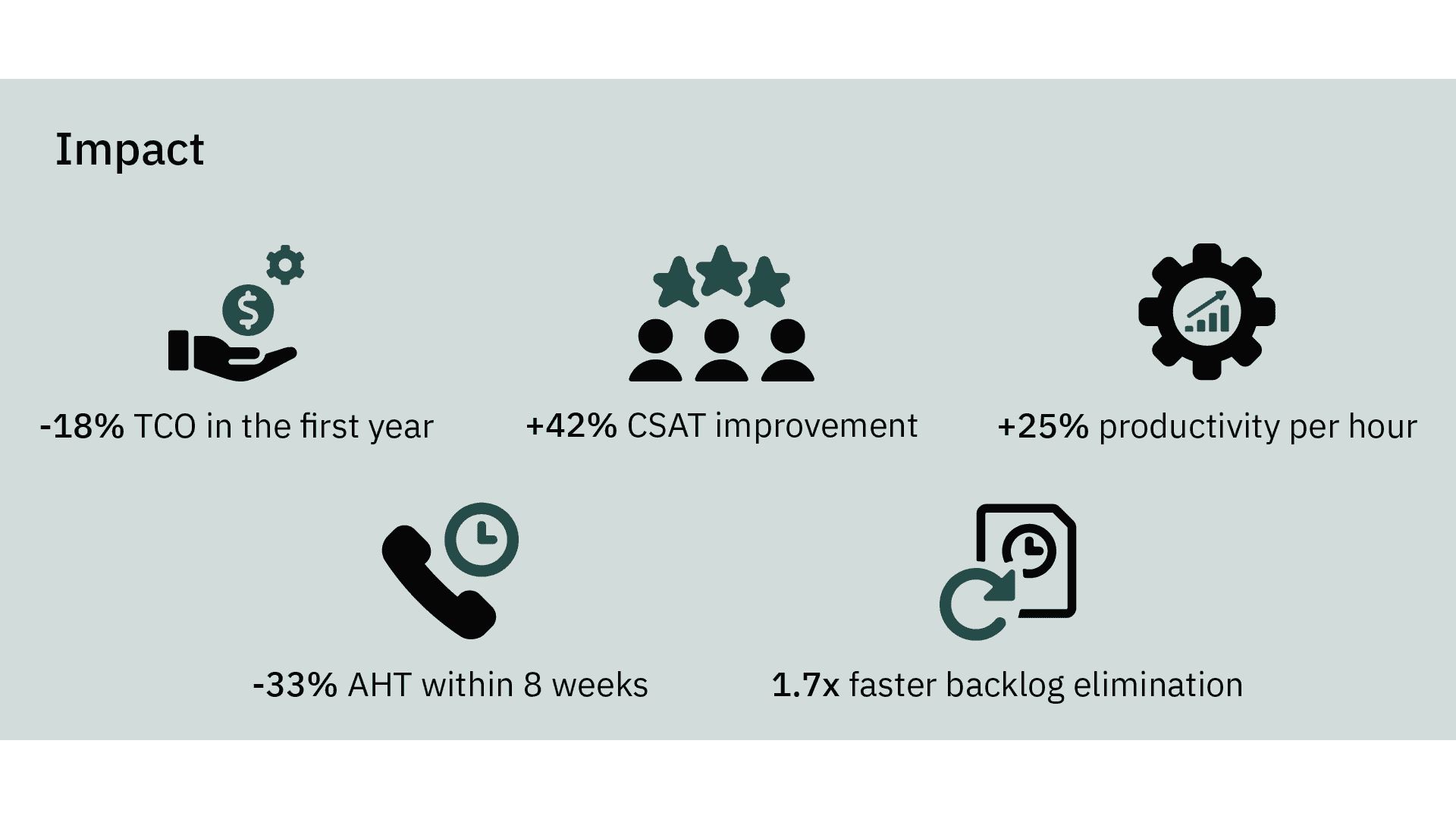 Impact

-18% TCO in the first year

+42% CSAT improvement

+25% productivity per hour

-33% AHT within 8 weeks

1.7x faster backlog elimination